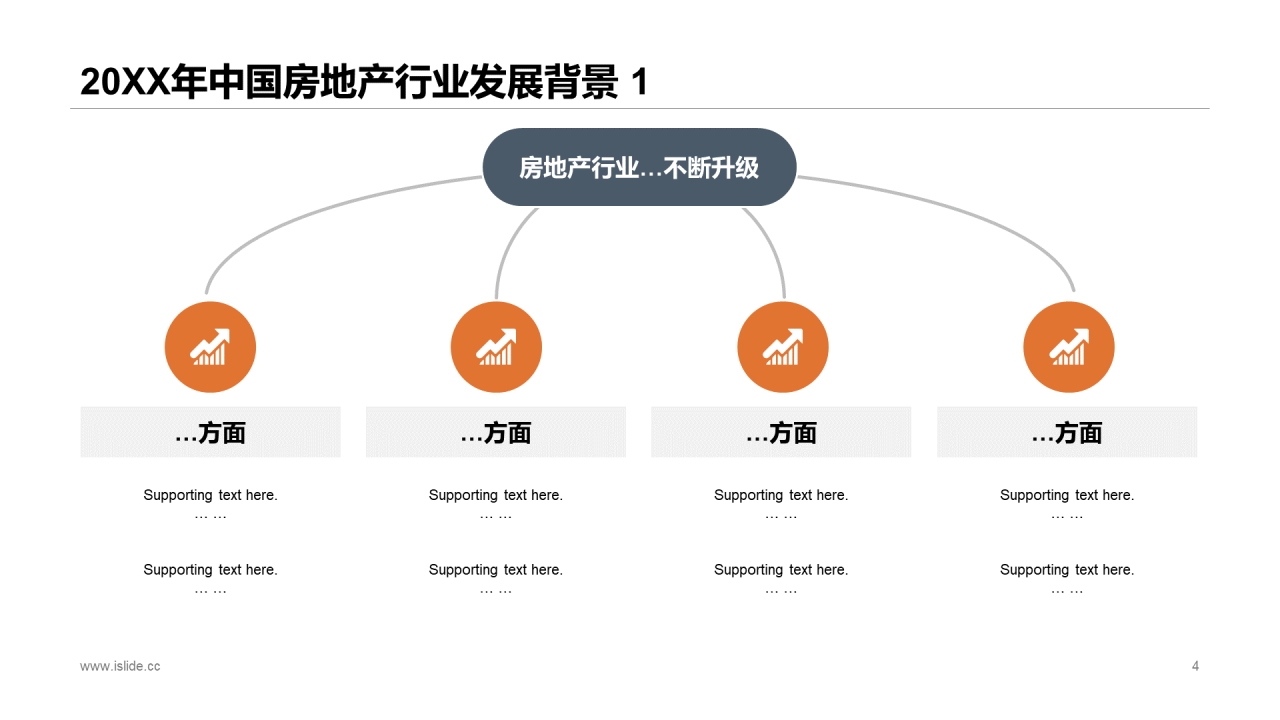 20XX年中国房地产行业发展背景 1

房地产行业…不断升级

…方面

Supporting text here.
… …

Supporting text here.
… …

…方面

Supporting text here.
… …

Supporting text here.
… …

…方面

Supporting text here.
… …

Supporting text here.
… …

…方面

Supporting text here.
… …

Supporting text here.
… …

www.islide.cc

4